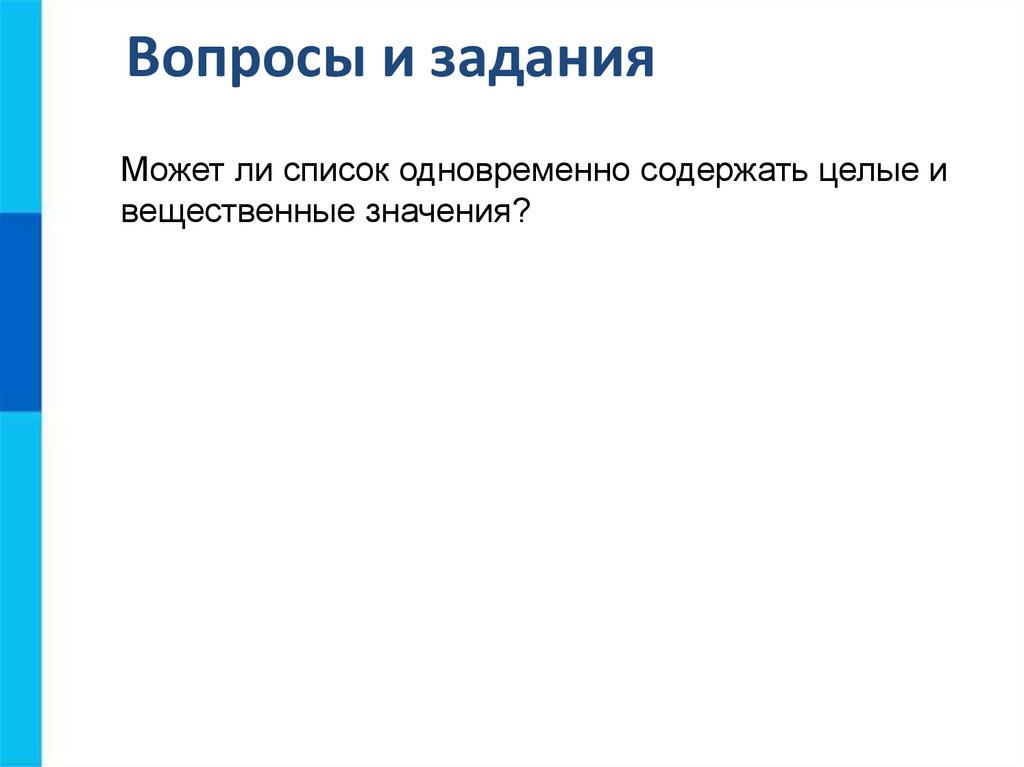 Вопросы и задания

Может ли список одновременно содержать целые и вещественные значения?